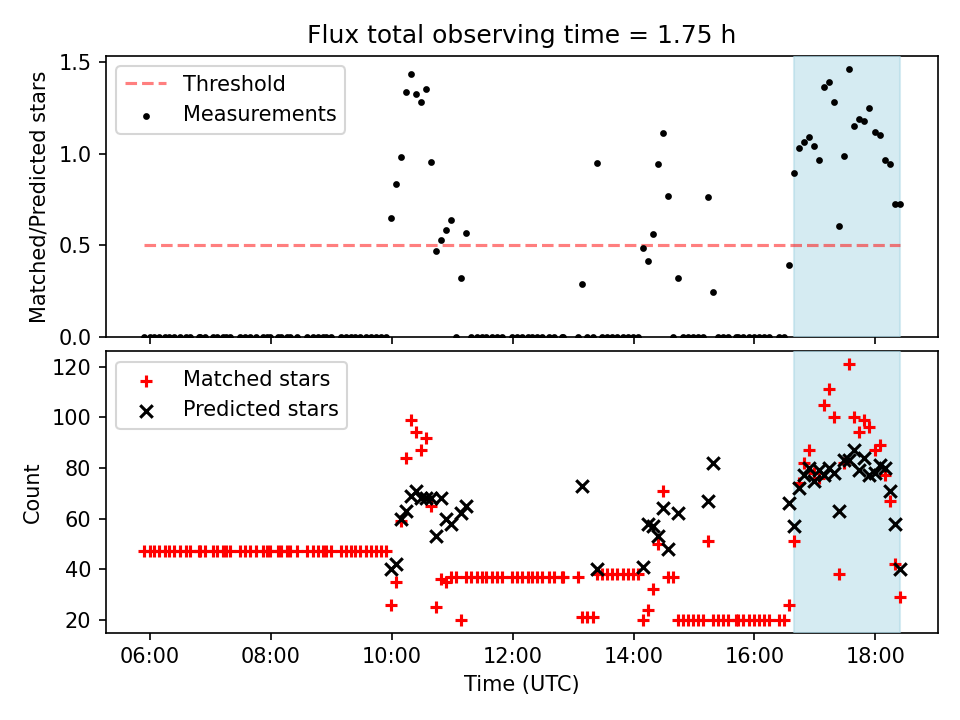 Flux total observing time = 1.75 h

Threshold
Measurements

Matched/Predicted stars

1.5
1.0
0.5
0.0

Matched stars
Predicted stars

Count

120
100
80
60
40
20

06:00
08:00
10:00
12:00
14:00
16:00
18:00

Time (UTC)